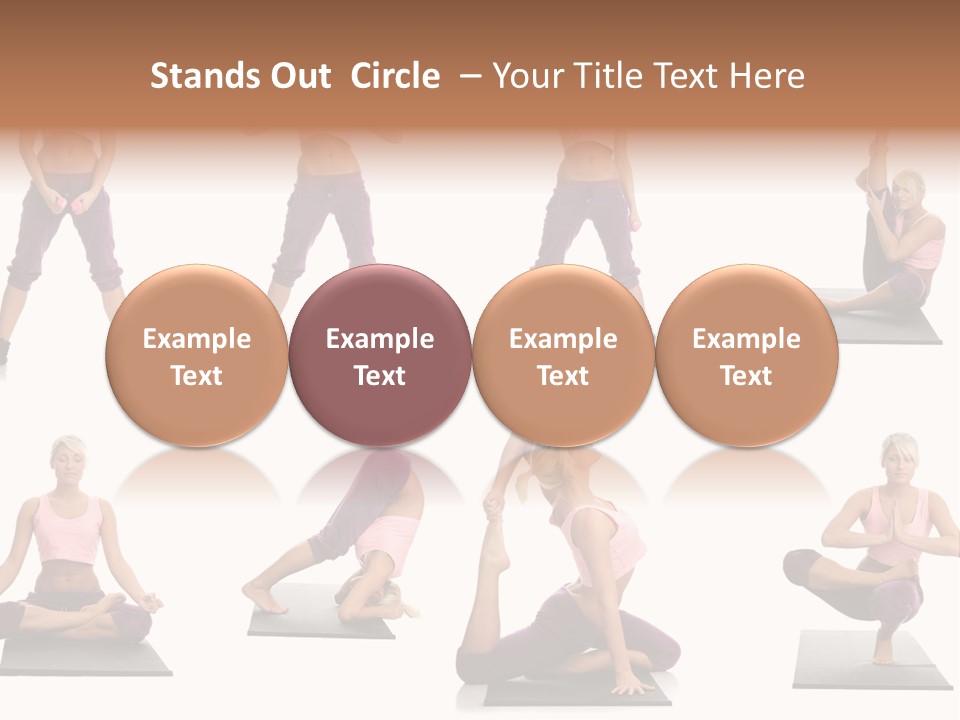 Stands Out Circle – Your Title Text Here

Example Text

Example Text

Example Text

Example Text